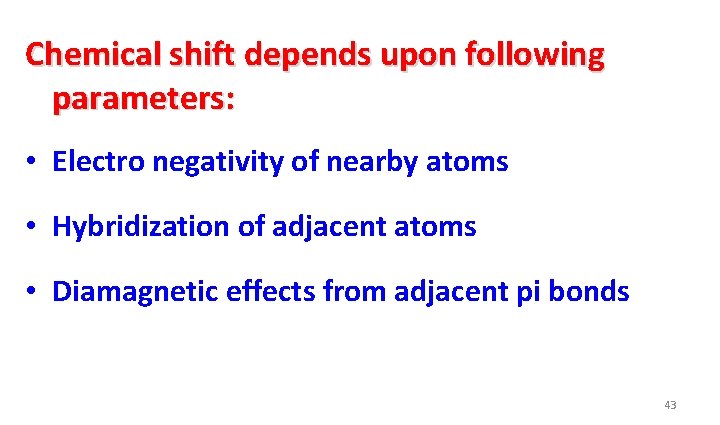 Chemical shift depends upon following parameters:

• Electro negativity of nearby atoms

• Hybridization of adjacent atoms

• Diamagnetic effects from adjacent pi bonds

43